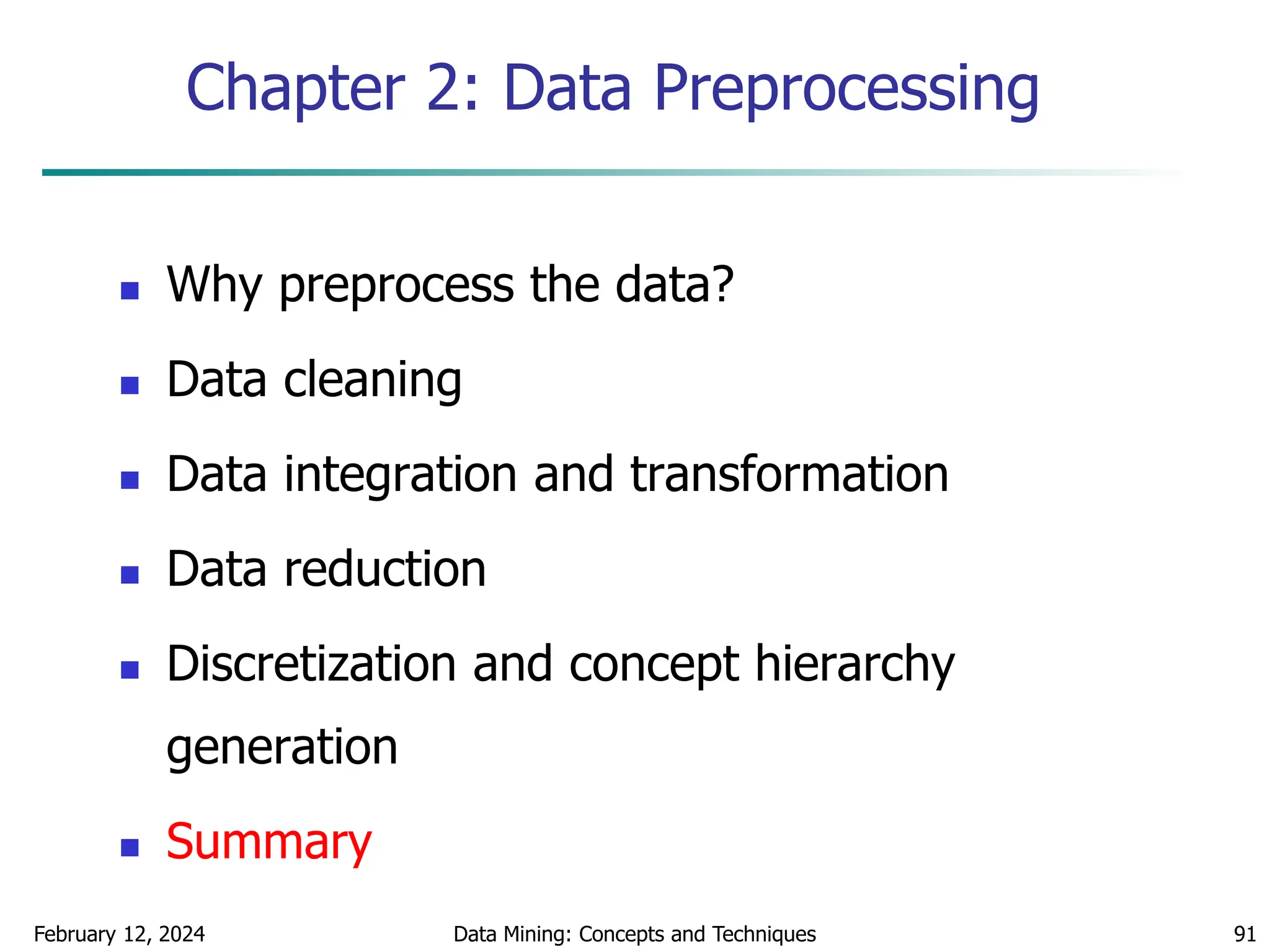 Chapter 2: Data Preprocessing

- Why preprocess the data?
- Data cleaning
- Data integration and transformation
- Data reduction
- Discretization and concept hierarchy generation
- Summary

February 12, 2024

Data Mining: Concepts and Techniques

91